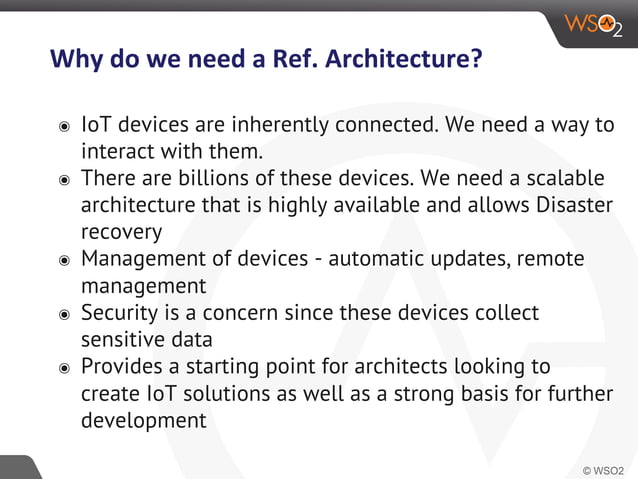 WSO2

Why do we need a Ref. Architecture?

- IoT devices are inherently connected. We need a way to interact with them.
- There are billions of these devices. We need a scalable architecture that is highly available and allows Disaster recovery
- Management of devices - automatic updates, remote management
- Security is a concern since these devices collect sensitive data
- Provides a starting point for architects looking to create IoT solutions as well as a strong basis for further development

© WSO2